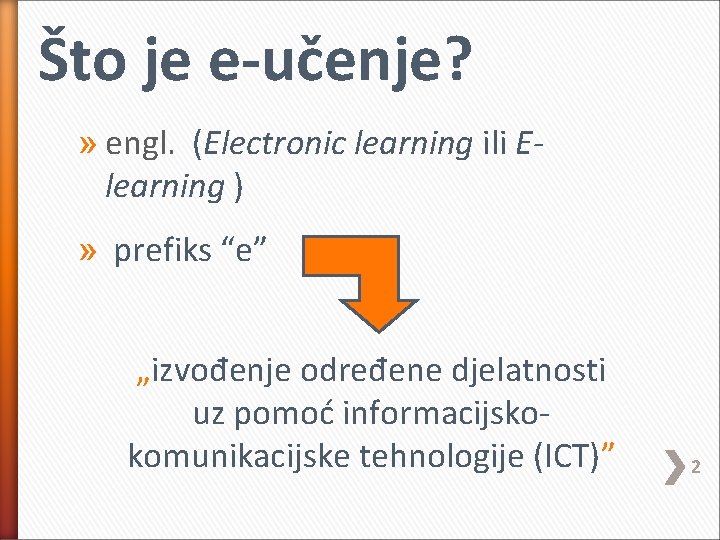 Što je e-učenje?

» engl. (Electronic learning ili E-learning )

» prefiks “e”

„izvođenje određene djelatnosti uz pomoć informacijsko-komunikacijske tehnologije (ICT)”

2